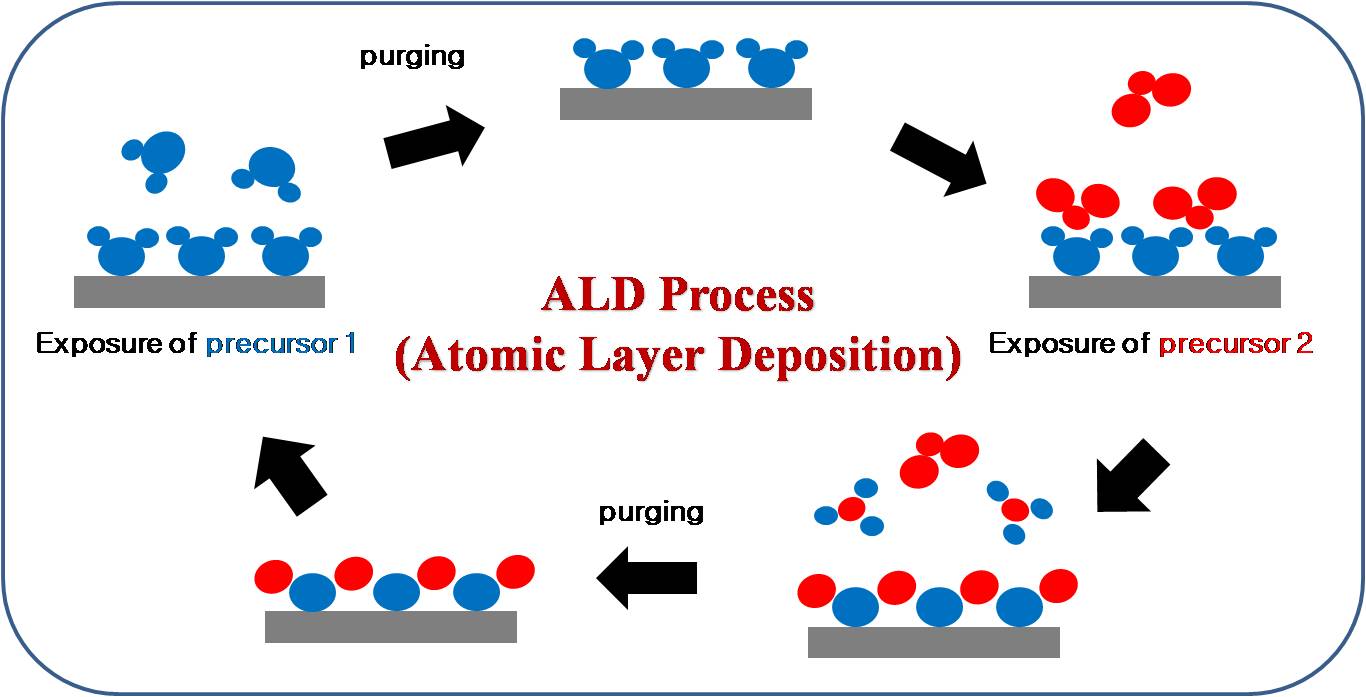 purging

Exposure of precursor 1

ALD Process
(Atomic Layer Deposition)

Exposure of precursor 2

purging